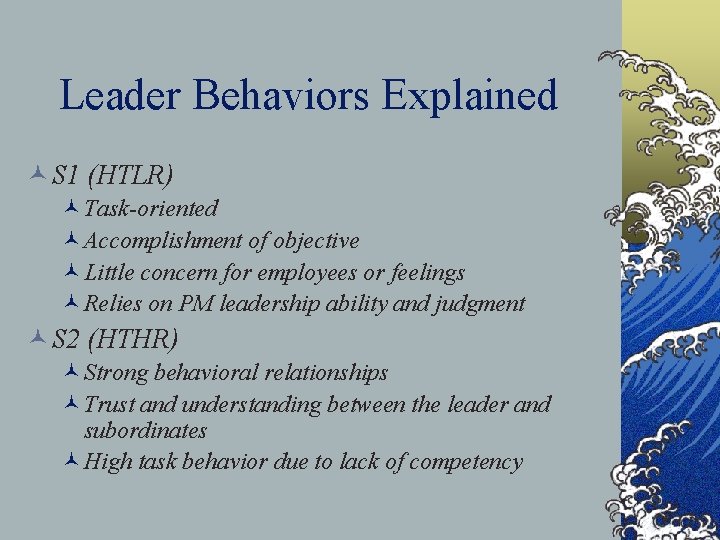 Leader Behaviors Explained

S1 (HTLR)
Task-oriented
Accomplishment of objective
Little concern for employees or feelings
Relies on PM leadership ability and judgment

S2 (HTHR)
Strong behavioral relationships
Trust and understanding between the leader and subordinates
High task behavior due to lack of competency